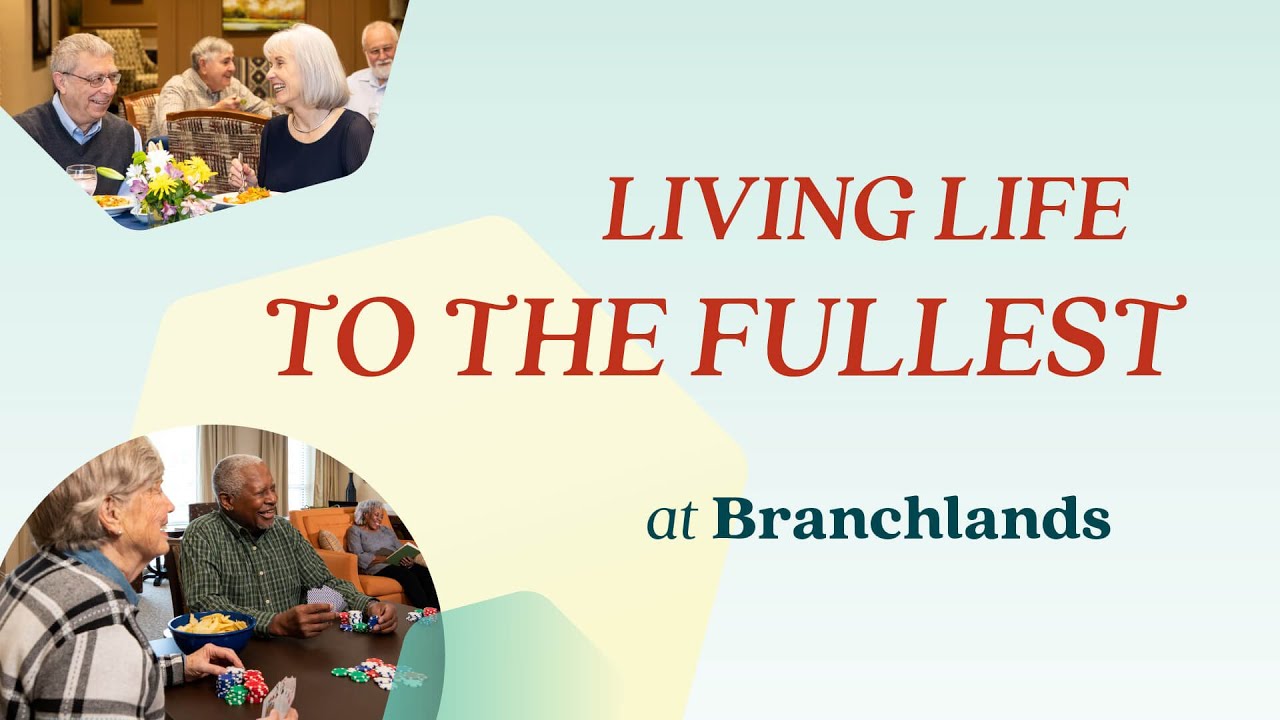 LIVING LIFE
TO THE FULLEST

at Branchlands